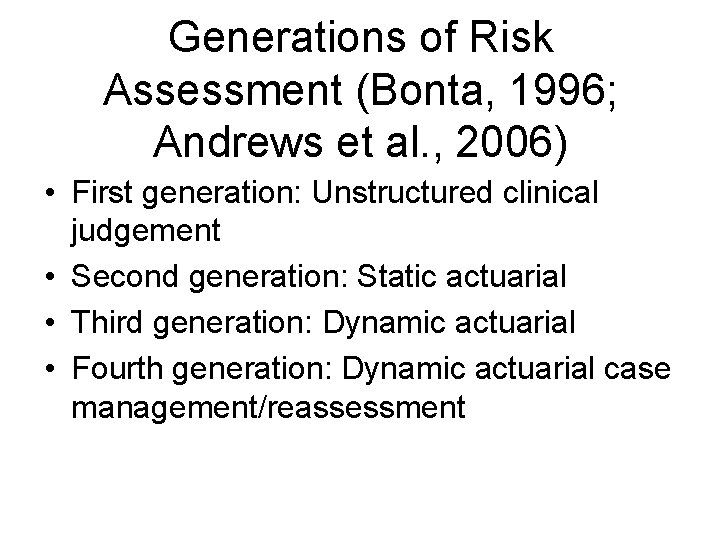 Generations of Risk Assessment (Bonta, 1996; Andrews et al., 2006)

• First generation: Unstructured clinical judgement
• Second generation: Static actuarial
• Third generation: Dynamic actuarial
• Fourth generation: Dynamic actuarial case management/reassessment